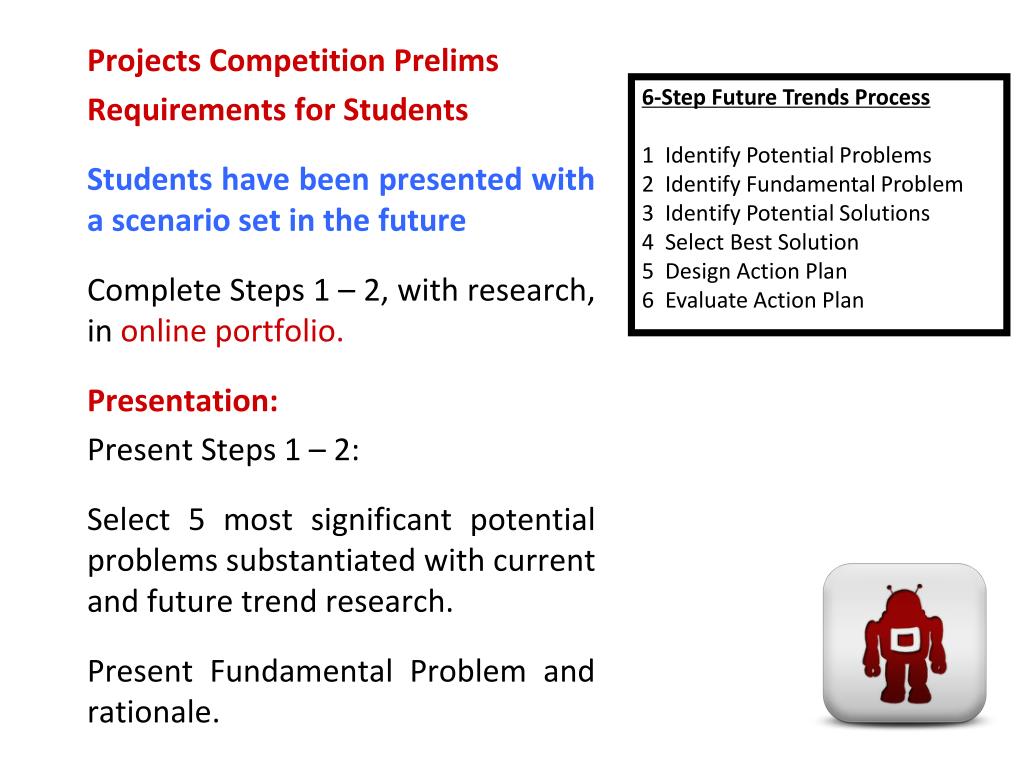 Projects Competition Prelims

Requirements for Students

Students have been presented with a scenario set in the future

Complete Steps 1 – 2, with research, in online portfolio.

Presentation:

Present Steps 1 – 2:

Select 5 most significant potential problems substantiated with current and future trend research.

Present Fundamental Problem and rationale.

6-Step Future Trends Process

1 Identify Potential Problems
2 Identify Fundamental Problem
3 Identify Potential Solutions
4 Select Best Solution
5 Design Action Plan
6 Evaluate Action Plan